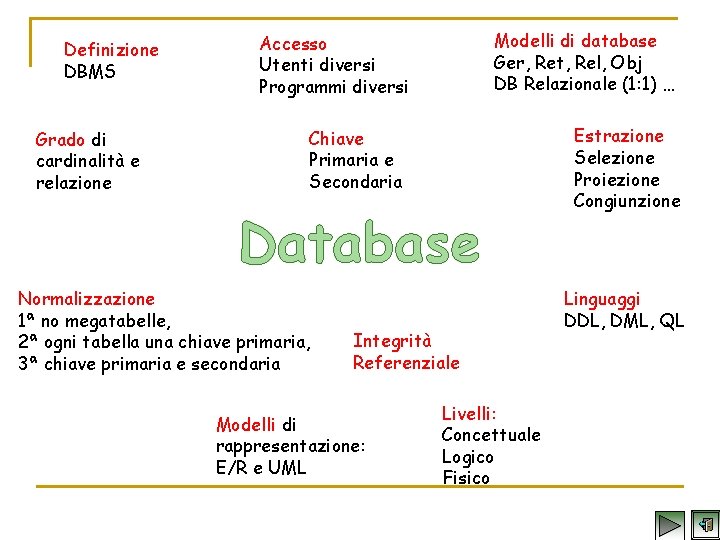 Definizione
DBMS

Accesso
Utenti diversi
Programmi diversi

Modelli di database
Ger, Ret, Rel, Obj
DB Relazionale (1:1) ...

Grado di cardinalità e relazione

Chiave
Primaria e Secondaria

Estrazione
Selezione
Proiezione
Congiunzione

Database

Normalizzazione
1ª no megatabelle,
2ª ogni tabella una chiave primaria,
3ª chiave primaria e secondaria

Integrità Referenziale

Linguaggi
DDL, DML, QL

Modelli di rappresentazione:
E/R e UML

Livelli:
Concettuale
Logico
Fisico